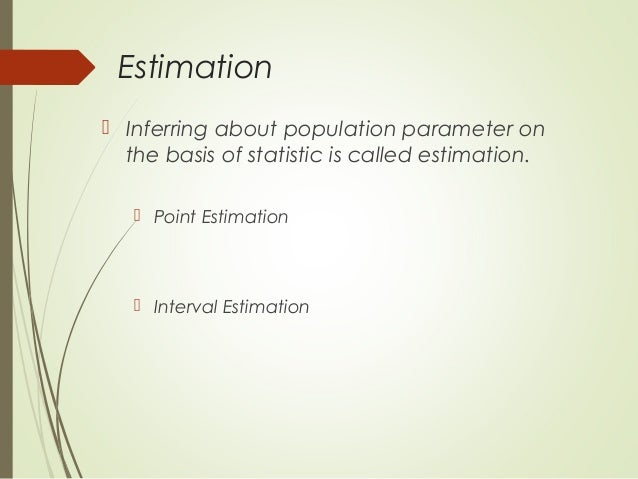 Estimation

Inferring about population parameter on the basis of statistic is called estimation.

Point Estimation

Interval Estimation